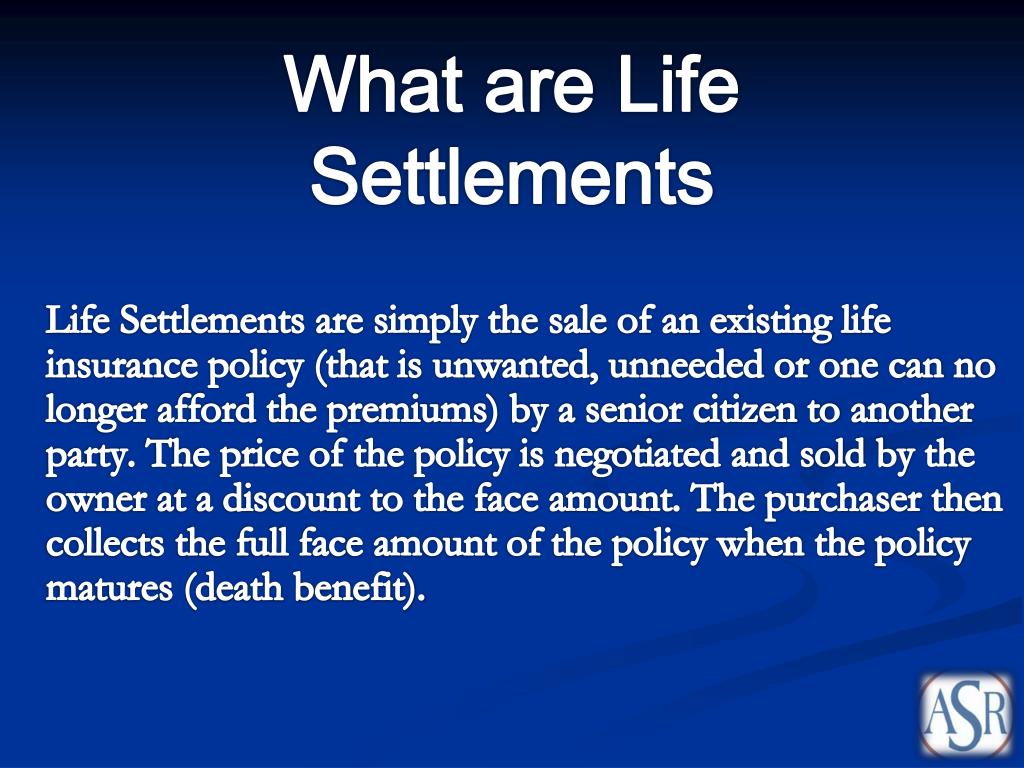 What are Life Settlements

Life Settlements are simply the sale of an existing life insurance policy (that is unwanted, unneeded or one can no longer afford the premiums) by a senior citizen to another party. The price of the policy is negotiated and sold by the owner at a discount to the face amount. The purchaser then collects the full face amount of the policy when the policy matures (death benefit).

ASR